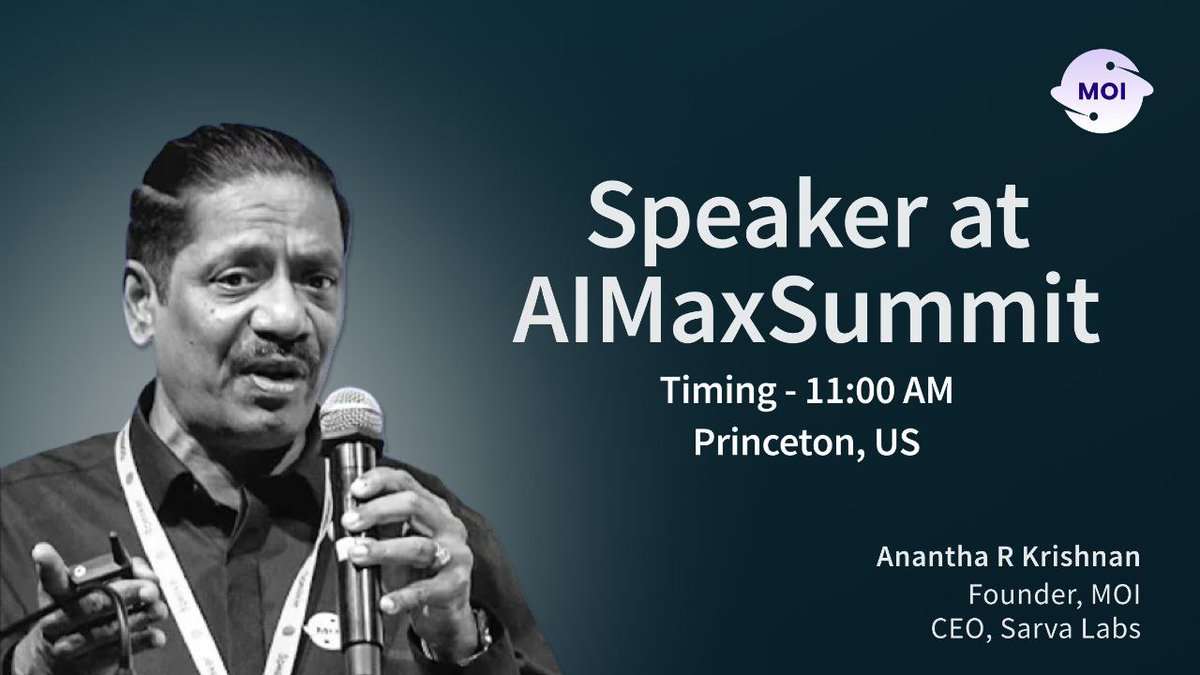 MOI

Speaker at AIMaxSummit

Timing - 11:00 AM
Princeton, US

Anantha R Krishnan
Founder, MOI
CEO, Sarva Labs